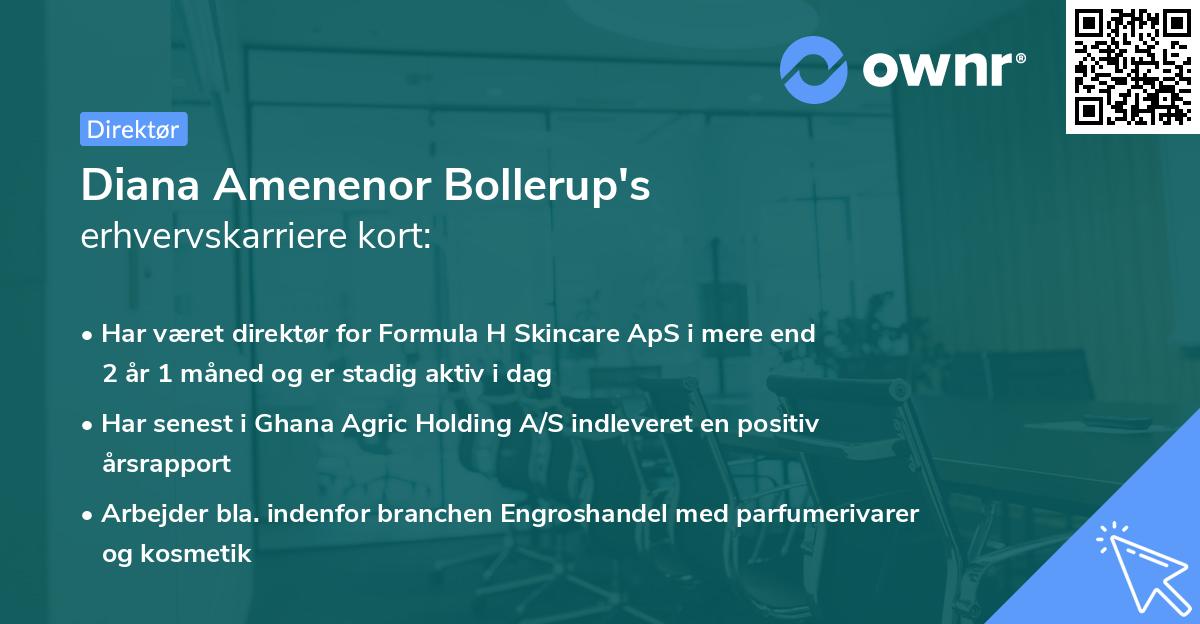 ownr®

Direktør

Diana Amenenor Bollerup's erhvervskarriere kort:

• Har været direktør for Formula H Skincare ApS i mere end 2 år 1 måned og er stadig aktiv i dag

• Har senest i Ghana Agric Holding A/S indleveret en positiv årsrapport

• Arbejder bla. indenfor branchen Engroshandel med parfumerivarer og kosmetik